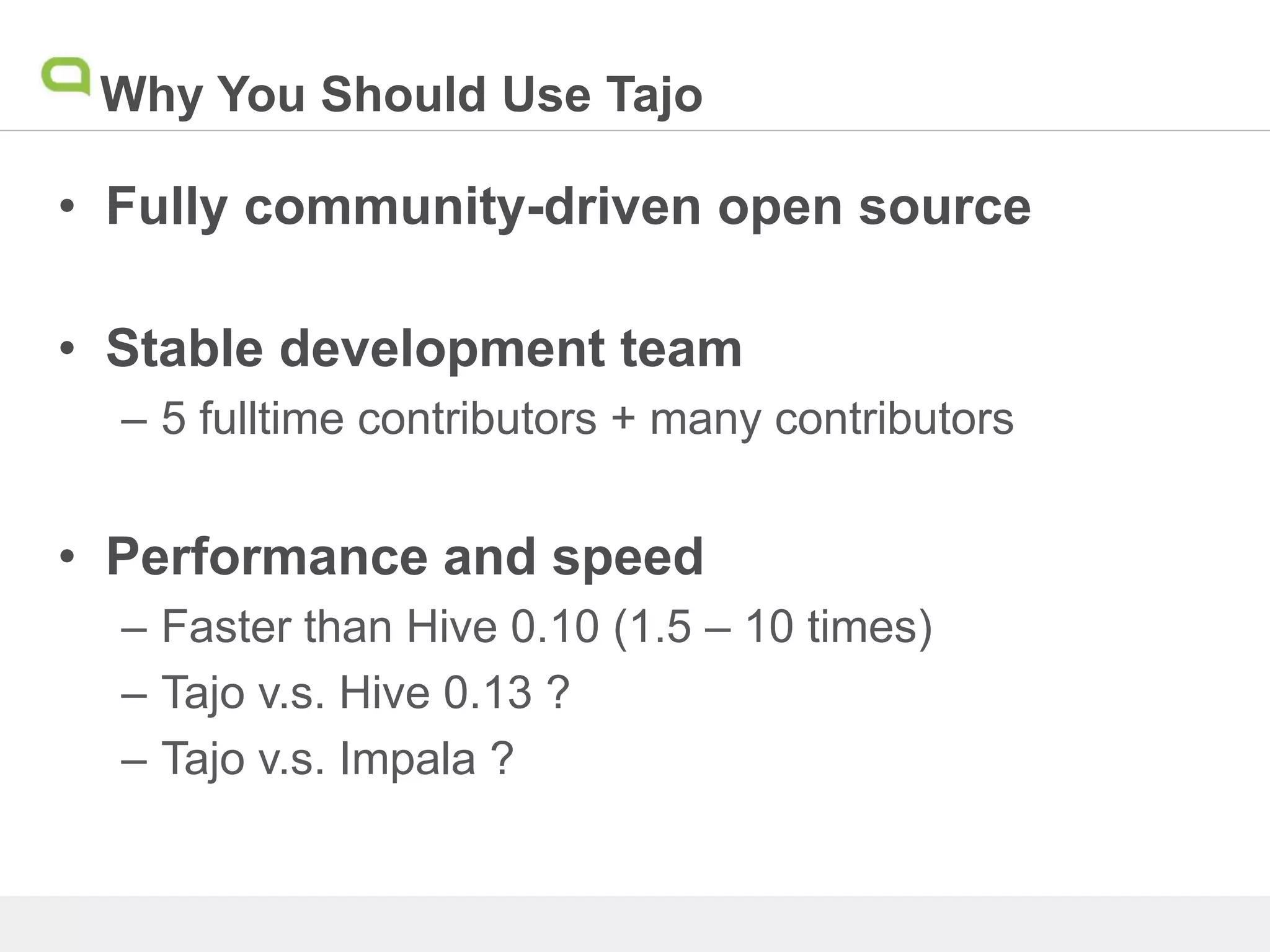 Why You Should Use Tajo

• Fully community-driven open source

• Stable development team
– 5 fulltime contributors + many contributors

• Performance and speed
– Faster than Hive 0.10 (1.5 – 10 times)
– Tajo v.s. Hive 0.13 ?
– Tajo v.s. Impala ?